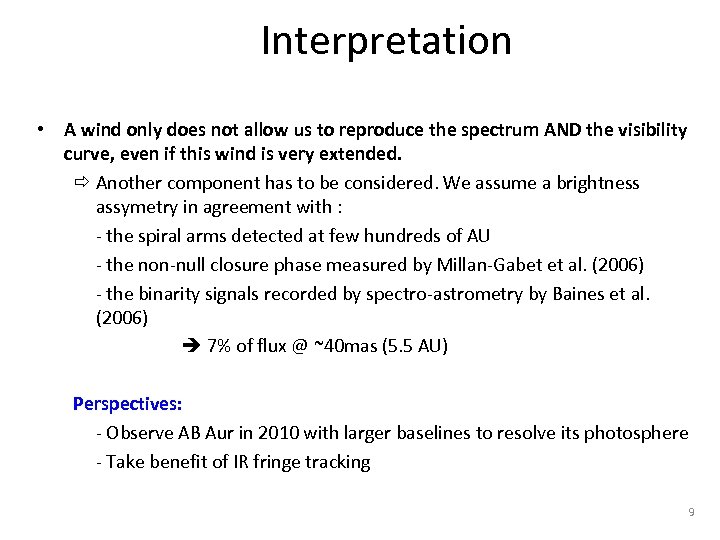 Interpretation

• A wind only does not allow us to reproduce the spectrum AND the visibility curve, even if this wind is very extended.

⇨ Another component has to be considered. We assume a brightness assymetry in agreement with :

- the spiral arms detected at few hundreds of AU

- the non-null closure phase measured by Millan-Gabet et al. (2006)

- the binarity signals recorded by spectro-astrometry by Baines et al. (2006)

➔ 7% of flux @ ~40mas (5.5 AU)

Perspectives:

- Observe AB Aur in 2010 with larger baselines to resolve its photosphere

- Take benefit of IR fringe tracking

9